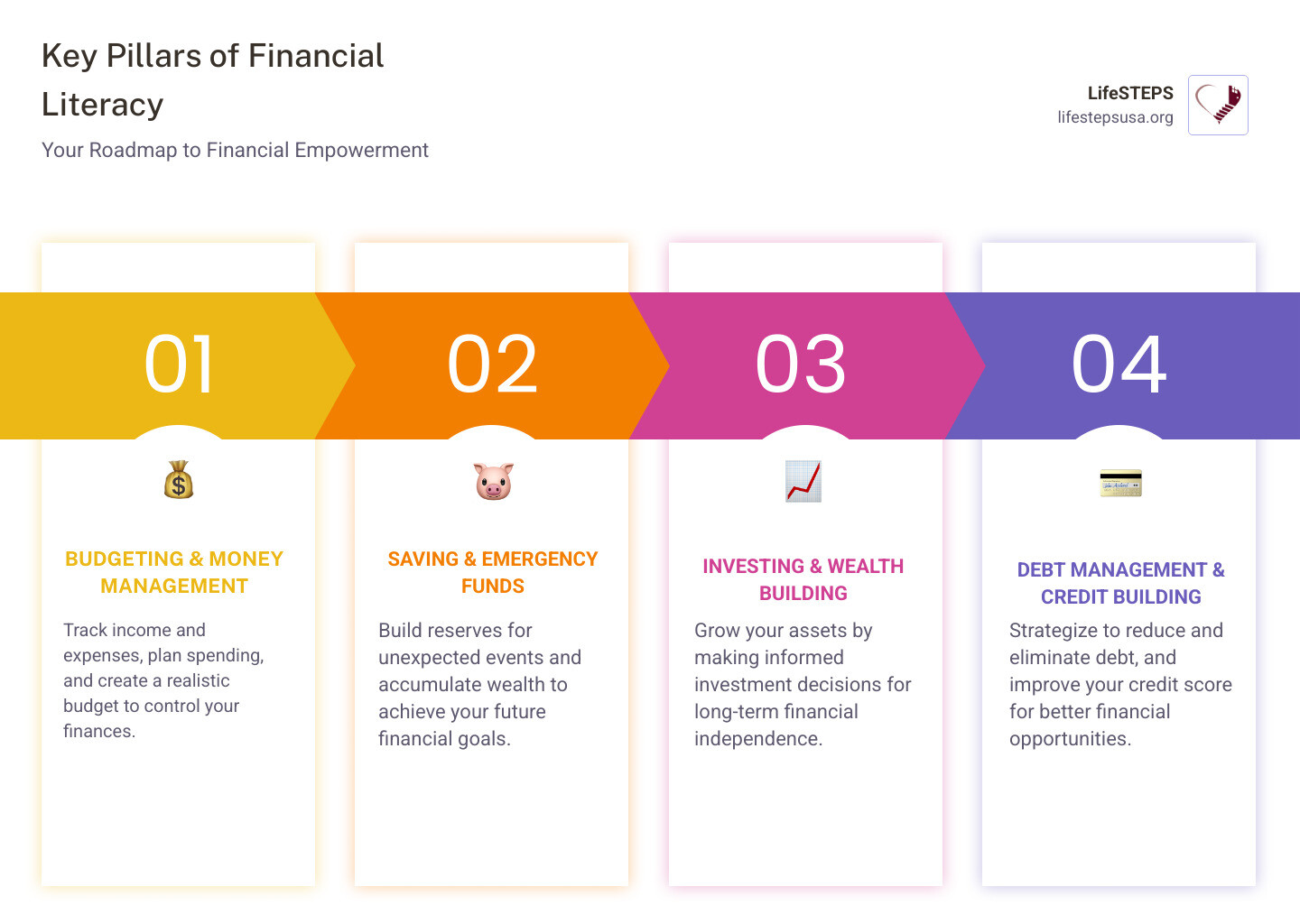 Key Pillars of Financial Literacy

Your Roadmap to Financial Empowerment

LifeSTEPS
lifestepsusa.org

01

BUDGETING & MONEY MANAGEMENT

Track income and expenses, plan spending, and create a realistic budget to control your finances.

02

SAVING & EMERGENCY FUNDS

Build reserves for unexpected events and accumulate wealth to achieve your future financial goals.

03

INVESTING & WEALTH BUILDING

Grow your assets by making informed investment decisions for long-term financial independence.

04

DEBT MANAGEMENT & CREDIT BUILDING

Strategize to reduce and eliminate debt, and improve your credit score for better financial opportunities.